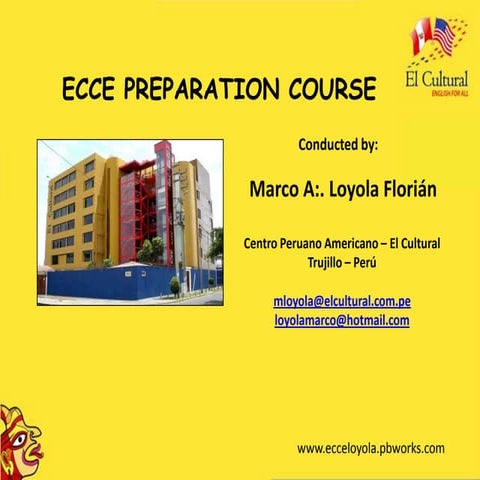 El Cultural
ENGLISH FOR ALL

ECCE PREPARATION COURSE

Conducted by:

Marco A:. Loyola Florián

Centro Peruano Americano – El Cultural
Trujillo – Perú

mloyola@elcultural.com.pe
loyolamarco@hotmail.com

www.ecceloyola.pbworks.com